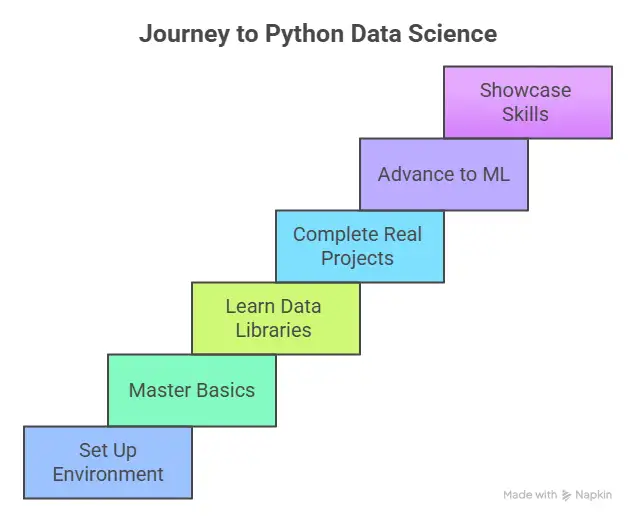 Journey to Python Data Science

Showcase Skills

Advance to ML

Complete Real Projects

Learn Data Libraries

Master Basics

Set Up Environment

Made with Napkin